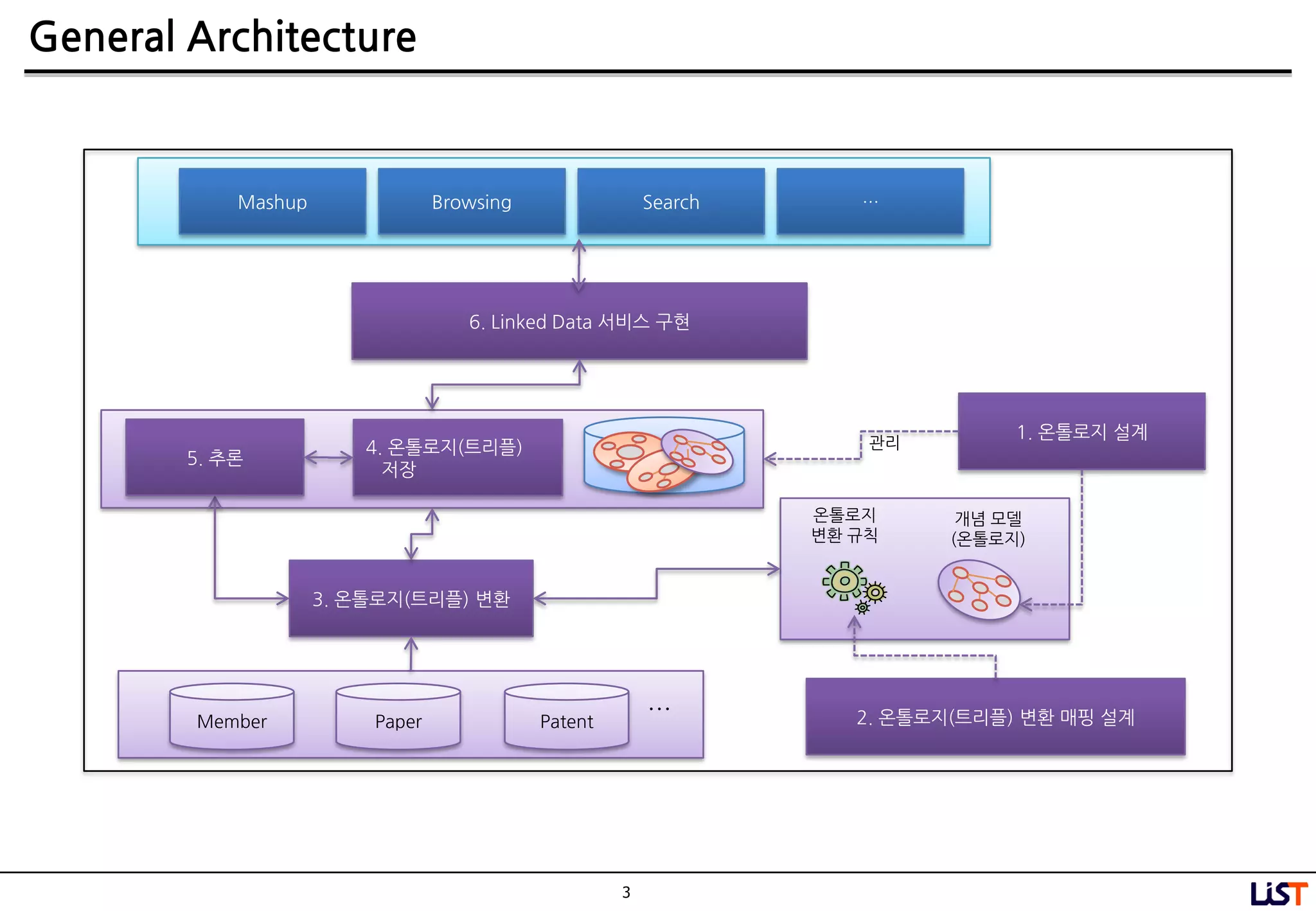 General Architecture

Mashup

Browsing

Search

…

6. Linked Data 서비스 구현

5. 추론

4. 온톨로지(트리플) 저장

관리

1. 온톨로지 설계

온톨로지 변환 규칙

개념 모델 (온톨로지)

3. 온톨로지(트리플) 변환

Member

Paper

Patent

…

2. 온톨로지(트리플) 변환 매핑 설계

3

LiST